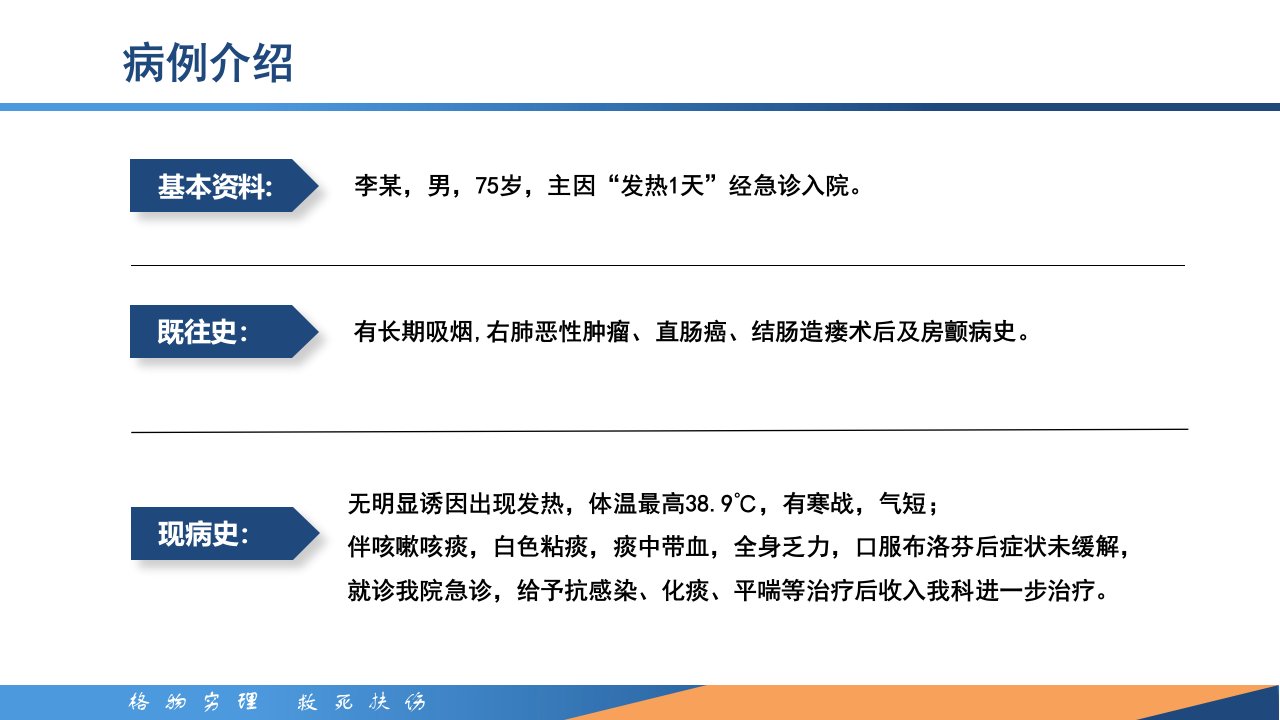 病例介绍

基本资料:

李某，男，75岁，主因“发热1天”经急诊入院。

既往史:

有长期吸烟,右肺恶性肿瘤、直肠癌、结肠造瘘术后及房颤病史。

现病史:

无明显诱因出现发热，体温最高38.9℃，有寒战，气短；
伴咳嗽咳痰，白色粘痰，痰中带血，全身乏力，口服布洛芬后症状未缓解，
就诊我院急诊，给予抗感染、化痰、平喘等治疗后收入我科进一步治疗。

格物穷理 救死扶伤